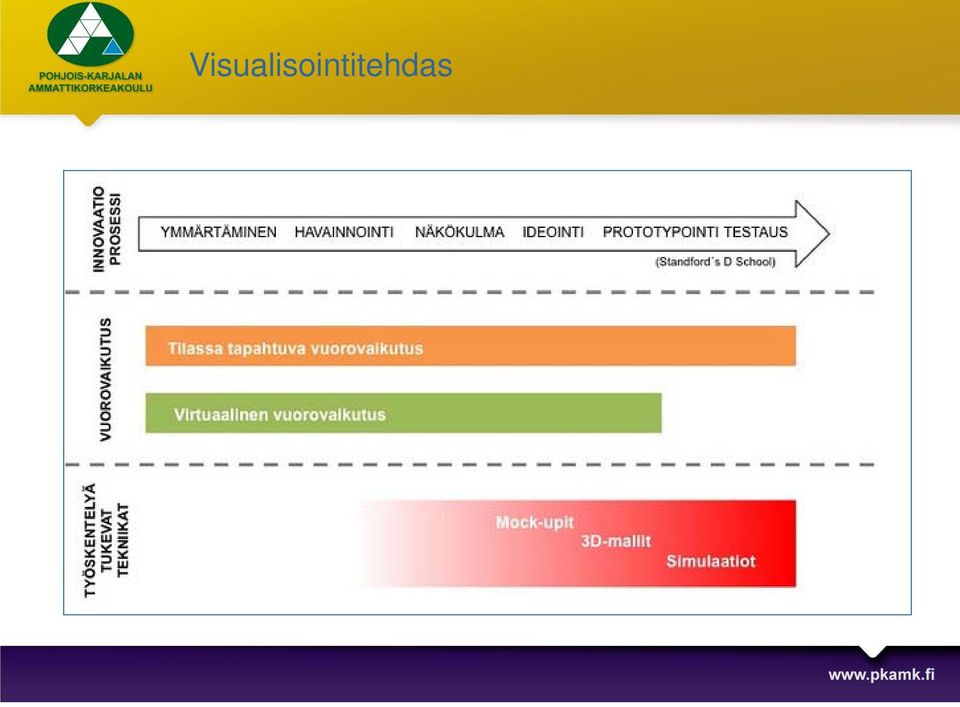 POHJOIS-KARJALAN AMMATTIKORKEAKOULU

Visualisointitehdas

INNOVAATIO PROSESSI

YMMÄRTÄMINEN HAVAINNOINTI NÄKÖKULMA IDEOINTI PROTOTYPOINTI TESTAUS

(Standford´s D School)

VUOROVAIKUTUS

Tilassa tapahtuva vuorovaikutus

Virtuaalinen vuorovaikutus

TYÖSKENTELYÄ TUKEVAT TEKNIIKAT

Mock-upit

3D-mallit

Simulaatiot

www.pkamk.fi